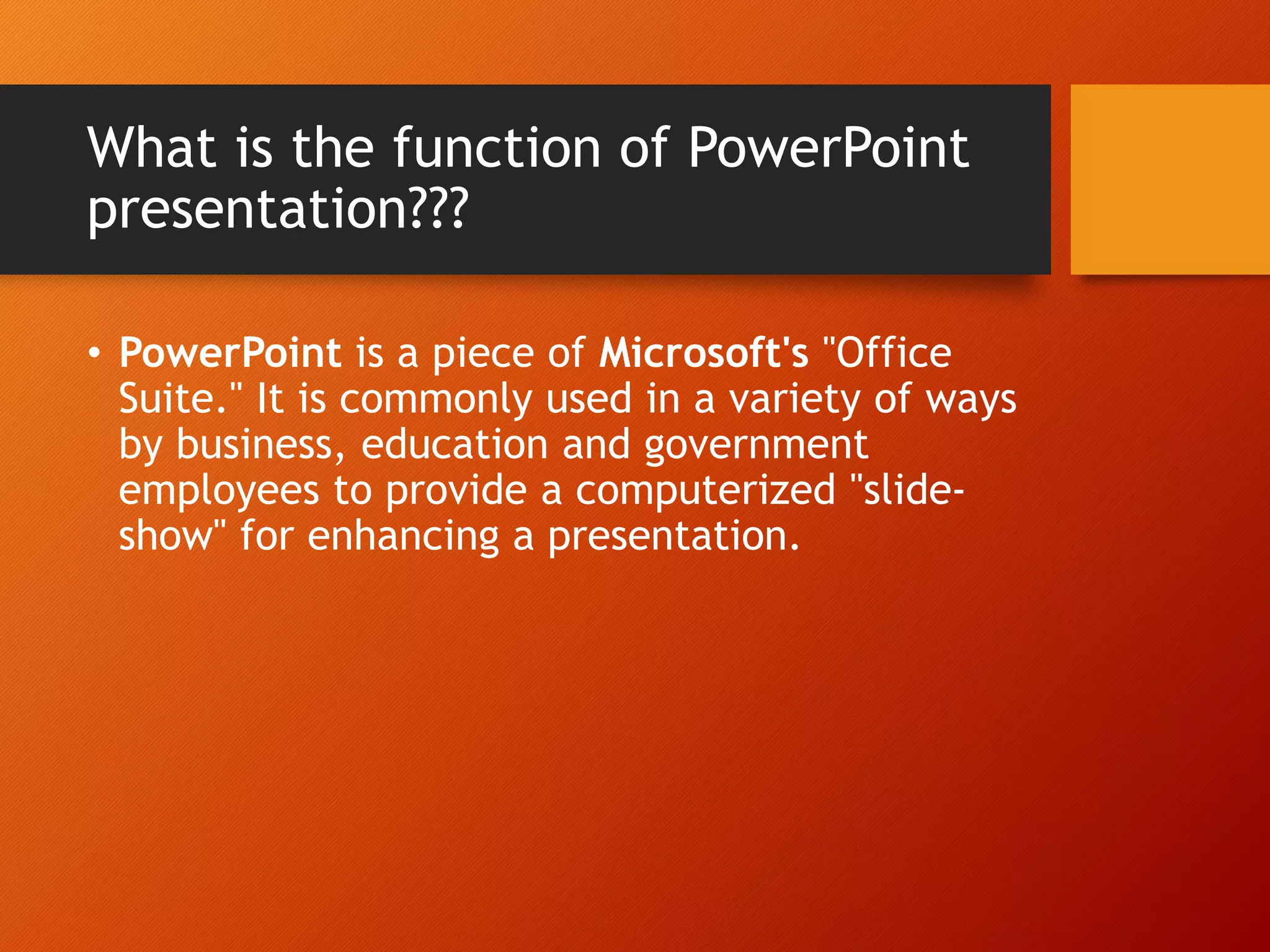 What is the function of PowerPoint presentation???

• PowerPoint is a piece of Microsoft's "Office Suite." It is commonly used in a variety of ways by business, education and government employees to provide a computerized "slide-show" for enhancing a presentation.